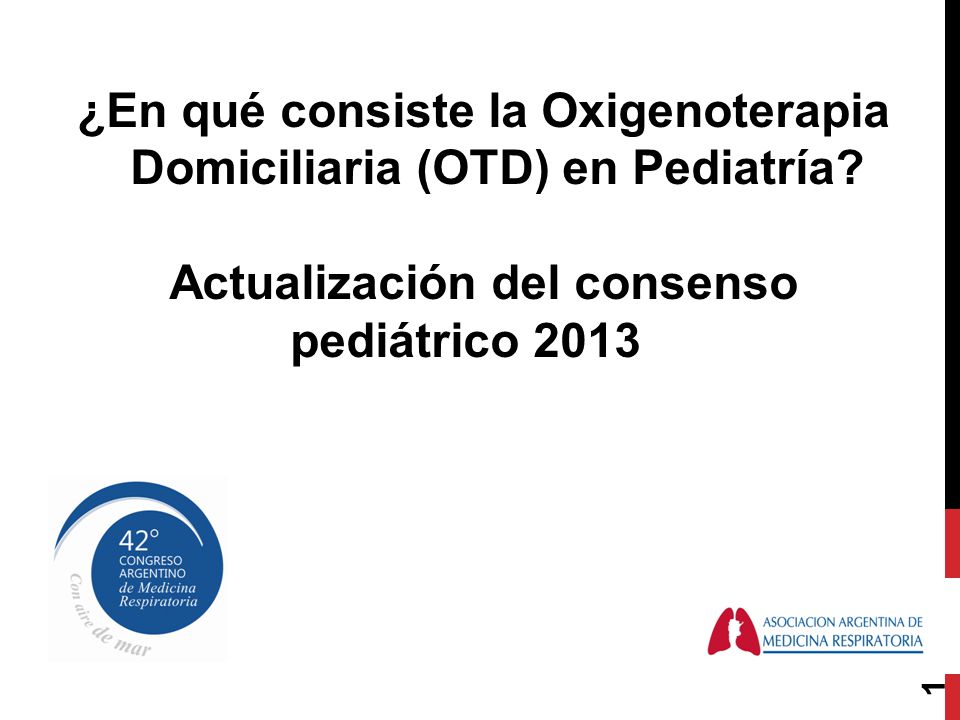 ¿En qué consiste la Oxigenoterapia Domiciliaria (OTD) en Pediatría?

Actualización del consenso pediátrico 2013

42°
CONGRESO
ARGENTINO
de Medicina
Respiratoria
Con aire de mar

ASOCIACION ARGENTINA DE
MEDICINA RESPIRATORIA

1